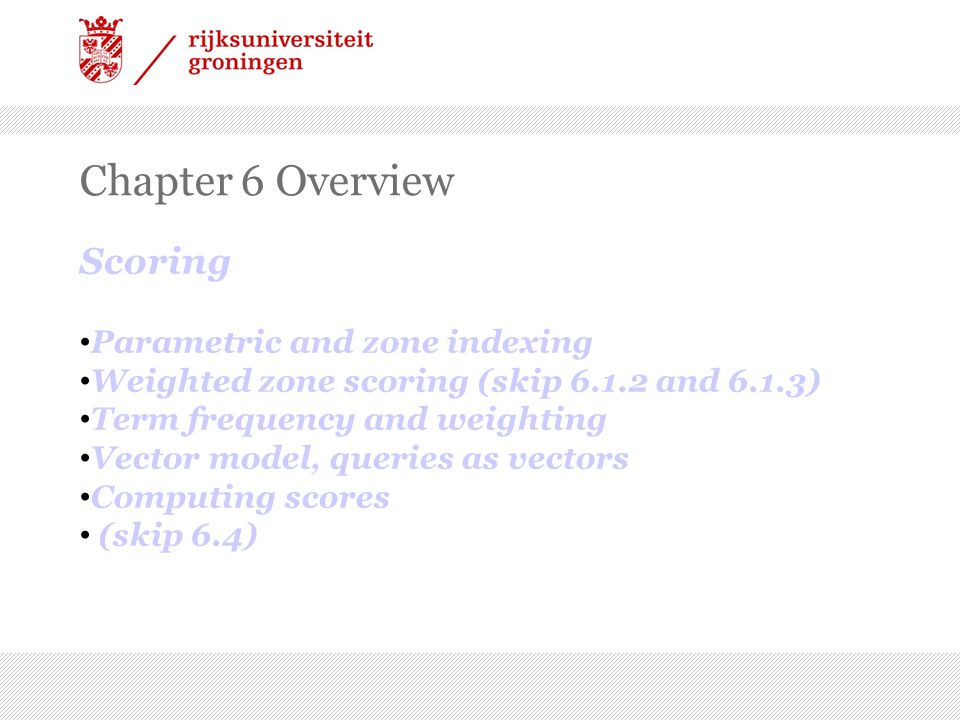 rijksuniversiteit groningen

Chapter 6 Overview

Scoring

•Parametric and zone indexing
•Weighted zone scoring (skip 6.1.2 and 6.1.3)
•Term frequency and weighting
•Vector model, queries as vectors
•Computing scores
• (skip 6.4)